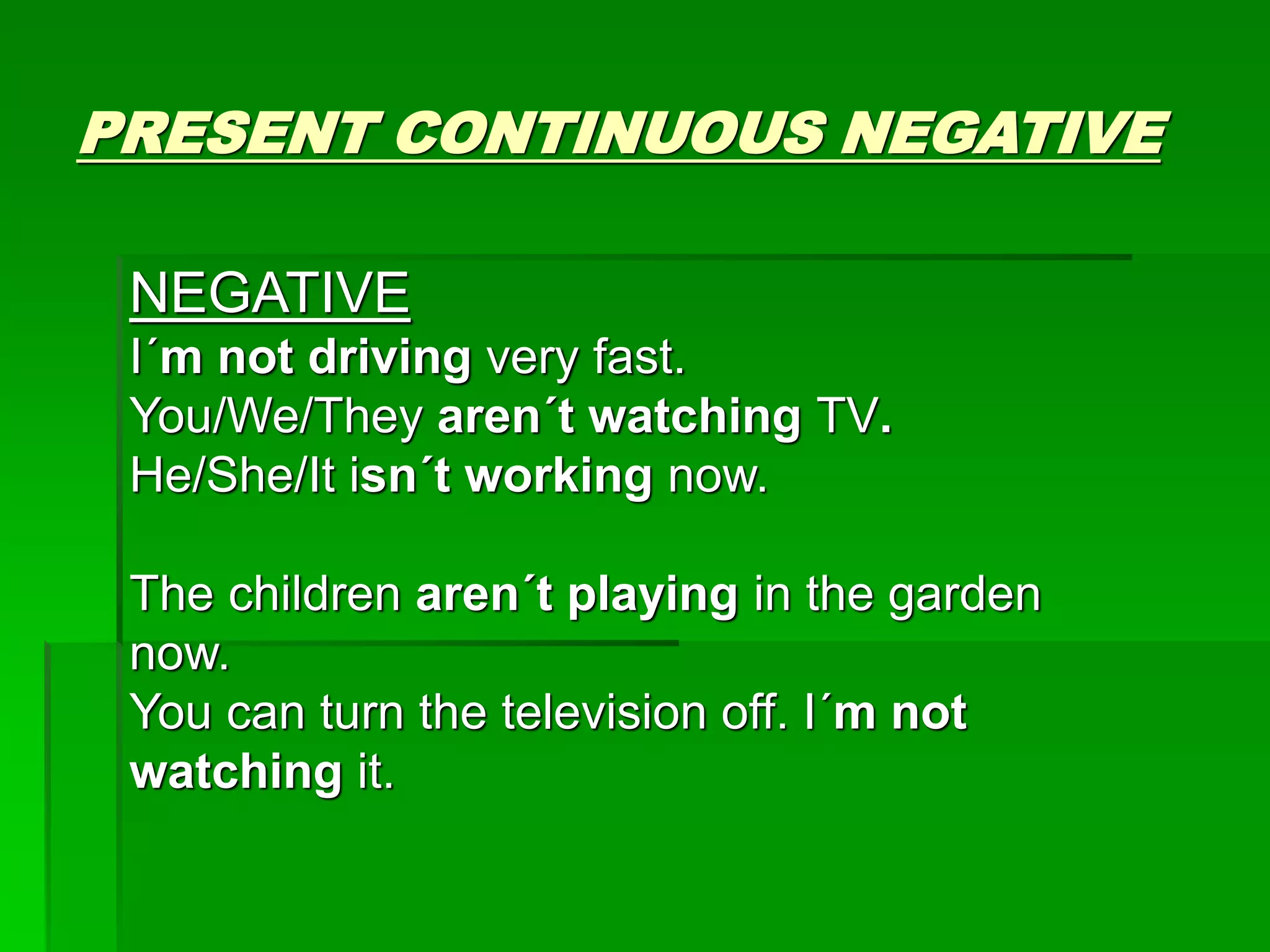 PRESENT CONTINUOUS NEGATIVE

NEGATIVE
I´m not driving very fast.
You/We/They aren´t watching TV.
He/She/It isn´t working now.

The children aren´t playing in the garden now.
You can turn the television off. I´m not watching it.